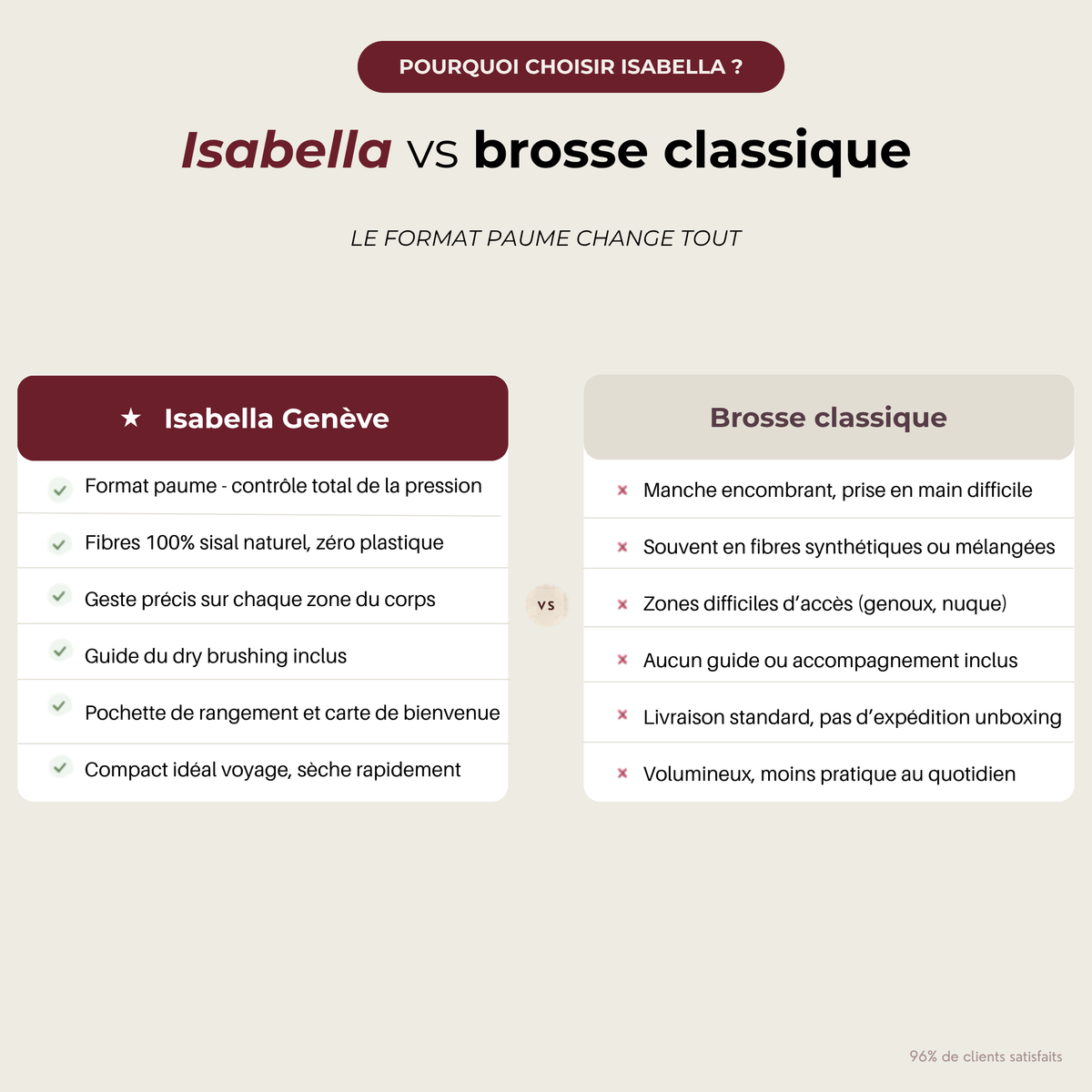 POURQUOI CHOISIR ISABELLA ?

Isabella vs brosse classique

LE FORMAT PAUME CHANGE TOUT

★ Isabella Genève

Format paume - contrôle total de la pression

Fibres 100% sisal naturel, zéro plastique

Geste précis sur chaque zone du corps

Guide du dry brushing inclus

Pochette de rangement et carte de bienvenue

Compact idéal voyage, sèche rapidement

VS

Brosse classique

Manche encombrant, prise en main difficile

Souvent en fibres synthétiques ou mélangées

Zones difficiles d'accès (genoux, nuque)

Aucun guide ou accompagnement inclus

Livraison standard, pas d'expédition unboxing

Volumineux, moins pratique au quotidien

96% de clients satisfaits